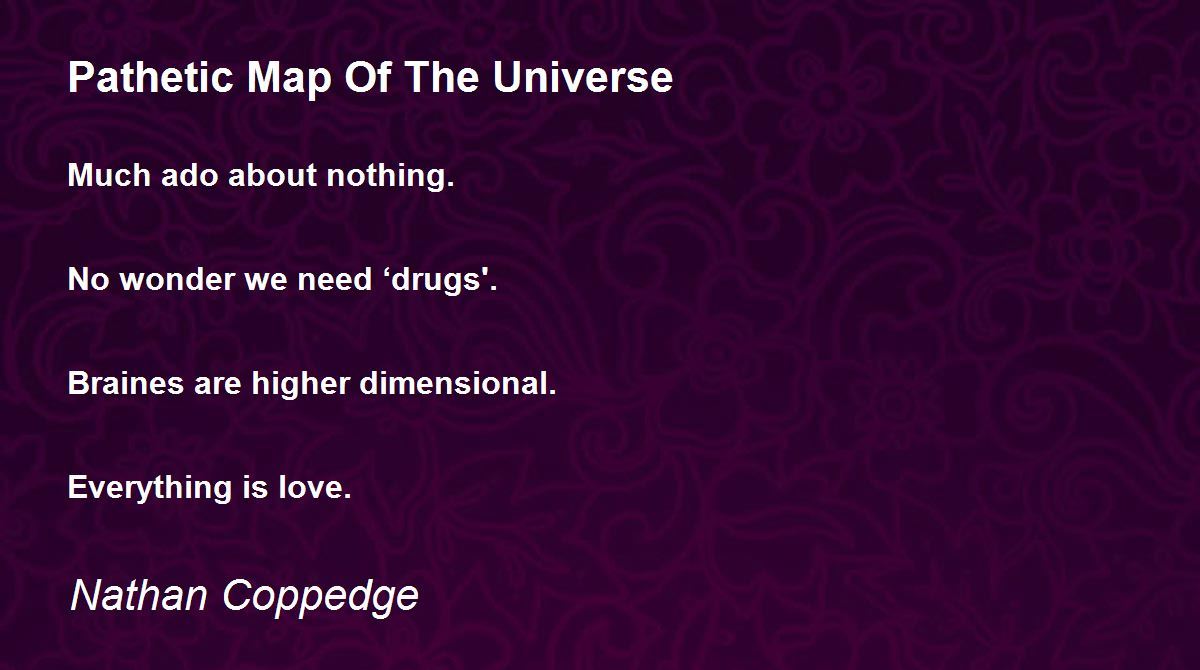 Pathetic Map Of The Universe

Much ado about nothing.

No wonder we need ‘drugs'.

Braines are higher dimensional.

Everything is love.

Nathan Coppedge